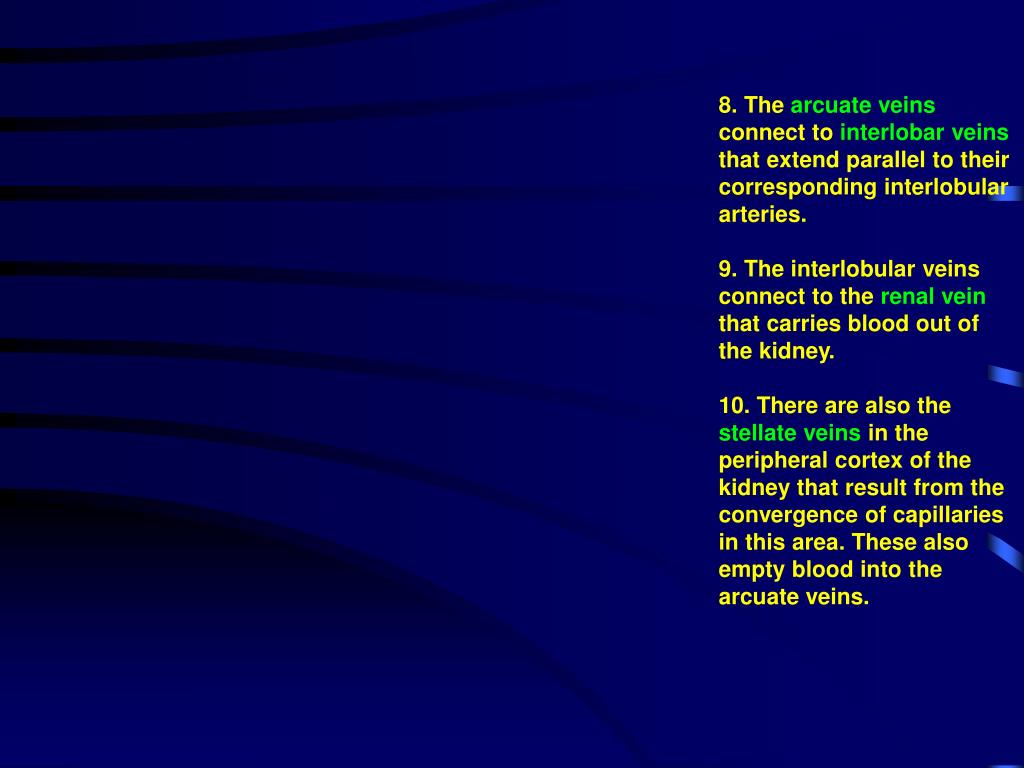 8. The arcuate veins connect to interlobar veins that extend parallel to their corresponding interlobular arteries.

9. The interlobular veins connect to the renal vein that carries blood out of the kidney.

10. There are also the stellate veins in the peripheral cortex of the kidney that result from the convergence of capillaries in this area. These also empty blood into the arcuate veins.